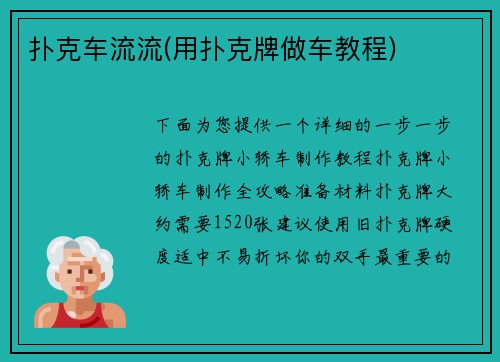 扑克车流流(用扑克牌做车教程)

下面为您提供一个详细的一步一步的扑克牌小轿车制作教程扑克牌小轿车制作全攻略准备材料扑克牌大约需要1520张建议使用旧扑克牌硬度适中不易折坏你的双手最重要的